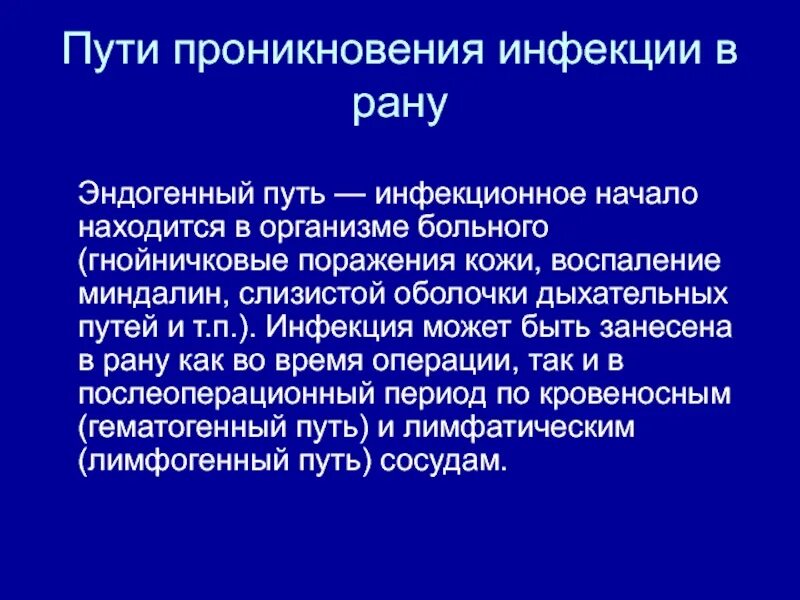 Пути проникновения инфекции в рану

Эндогенный путь — инфекционное начало находится в организме больного (гнойничковые поражения кожи, воспаление миндалин, слизистой оболочки дыхательных путей и т.п.). Инфекция может быть занесена в рану как во время операции, так и в послеоперационный период по кровеносным (гематогенный путь) и лимфатическим (лимфогенный путь) сосудам.